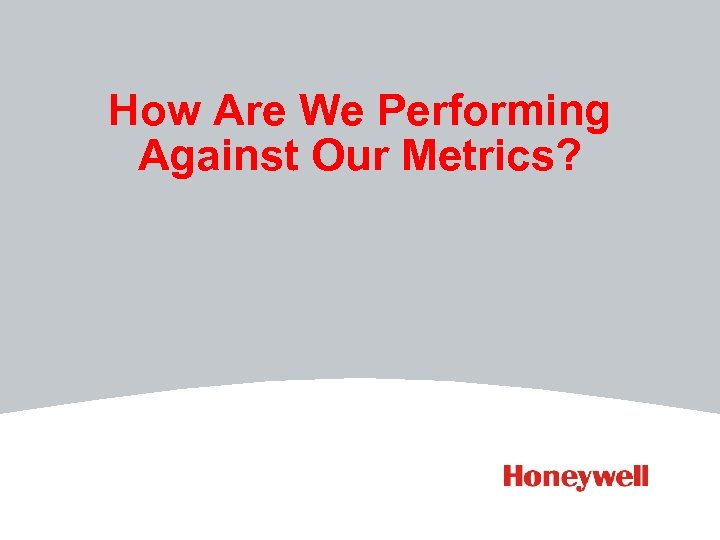 How Are We Performing Against Our Metrics?

Honeywell